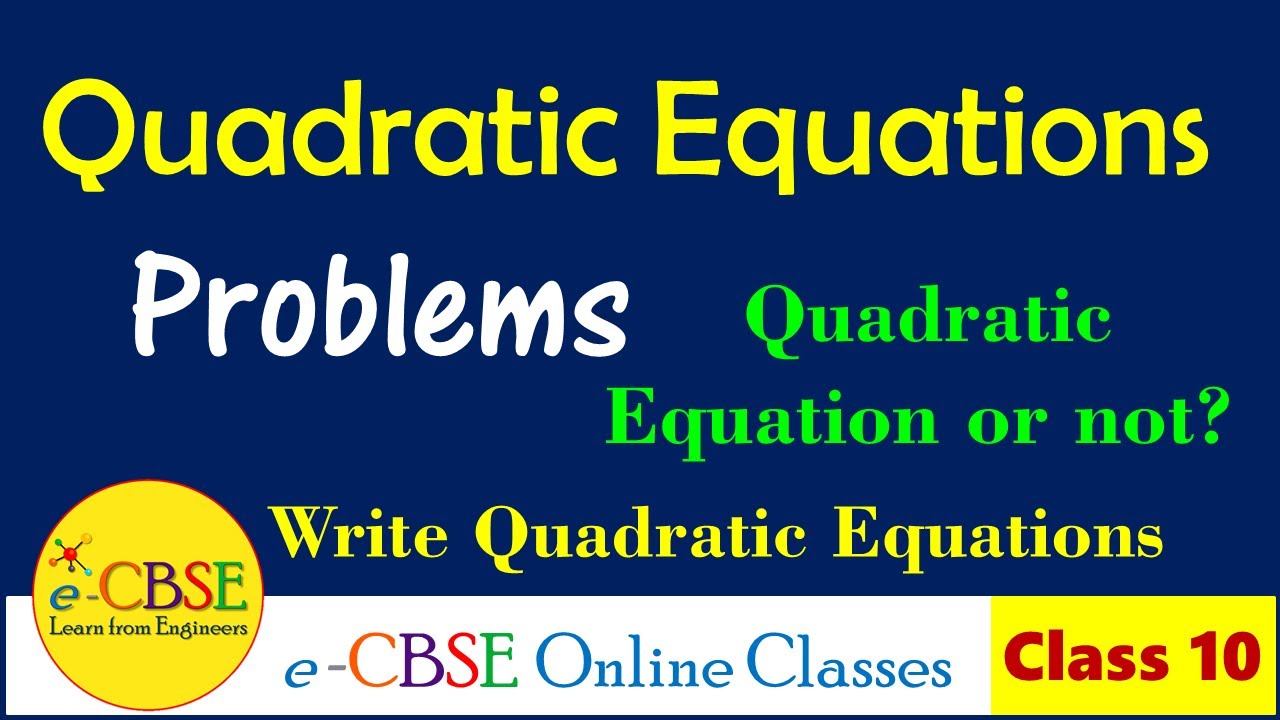 Quadratic Equations

Problems

Quadratic Equation or not?

Write Quadratic Equations

e-CBSE
Learn from Engineers

e-CBSE Online Classes

Class 10